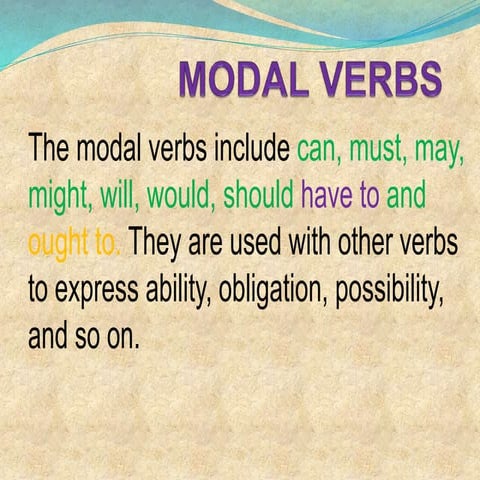 MODAL VERBS

The modal verbs include can, must, may, might, will, would, should have to and ought to. They are used with other verbs to express ability, obligation, possibility, and so on.